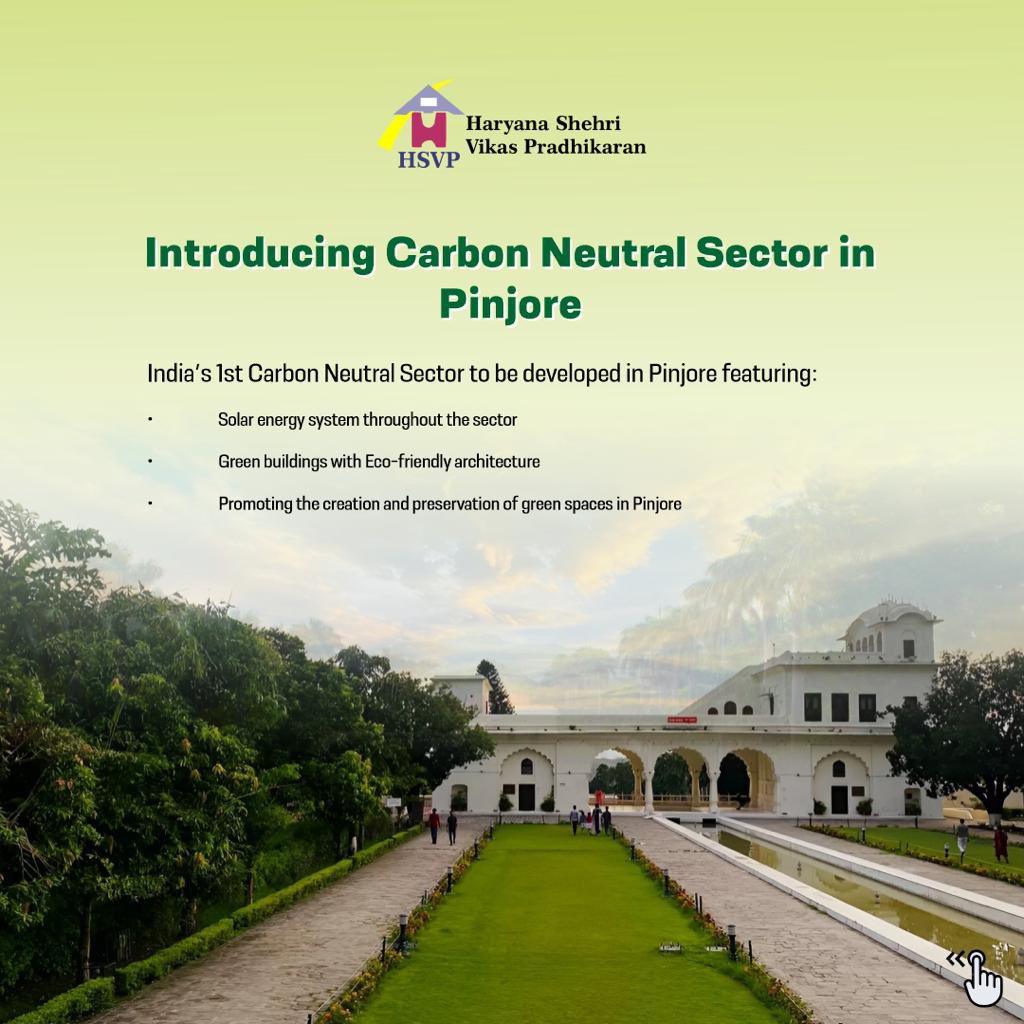 HSVP
Haryana Shehri Vikas Pradhikaran

Introducing Carbon Neutral Sector in Pinjore

India's 1st Carbon Neutral Sector to be developed in Pinjore featuring:

• Solar energy system throughout the sector

• Green buildings with Eco-friendly architecture

• Promoting the creation and preservation of green spaces in Pinjore